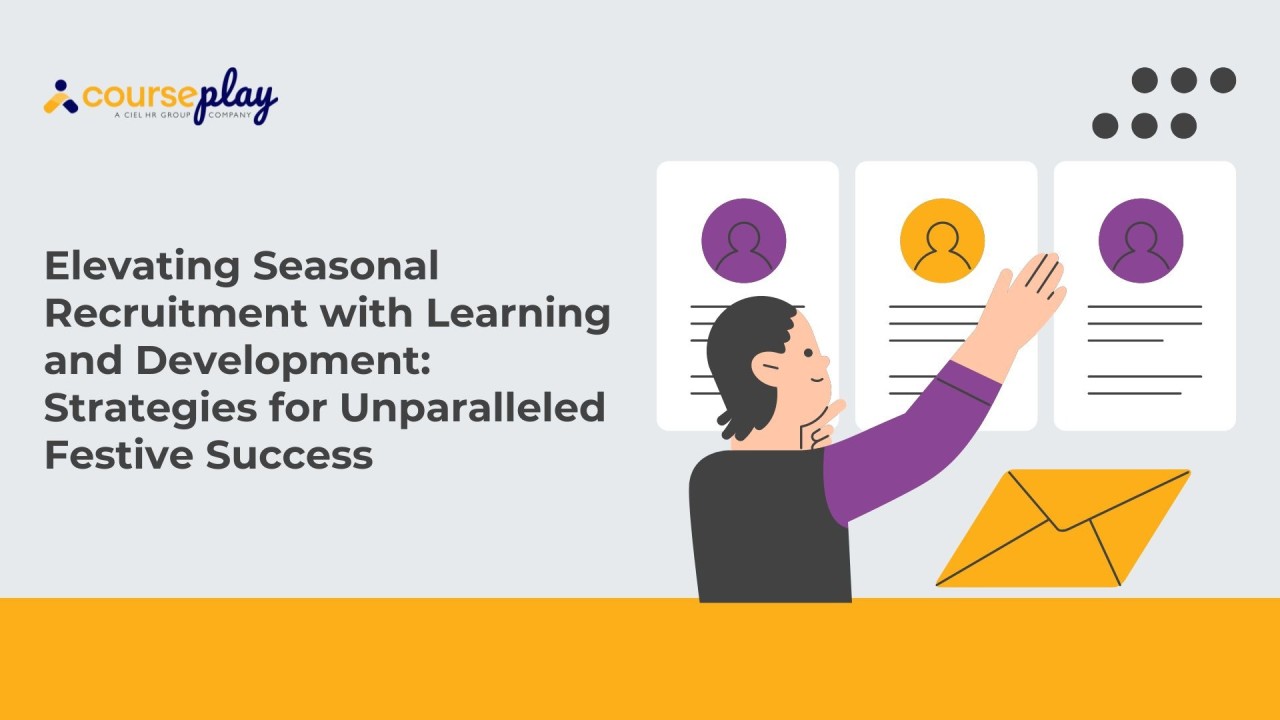 courseplay
A CIEL HR GROUP COMPANY

Elevating Seasonal Recruitment with Learning and Development: Strategies for Unparalleled Festive Success